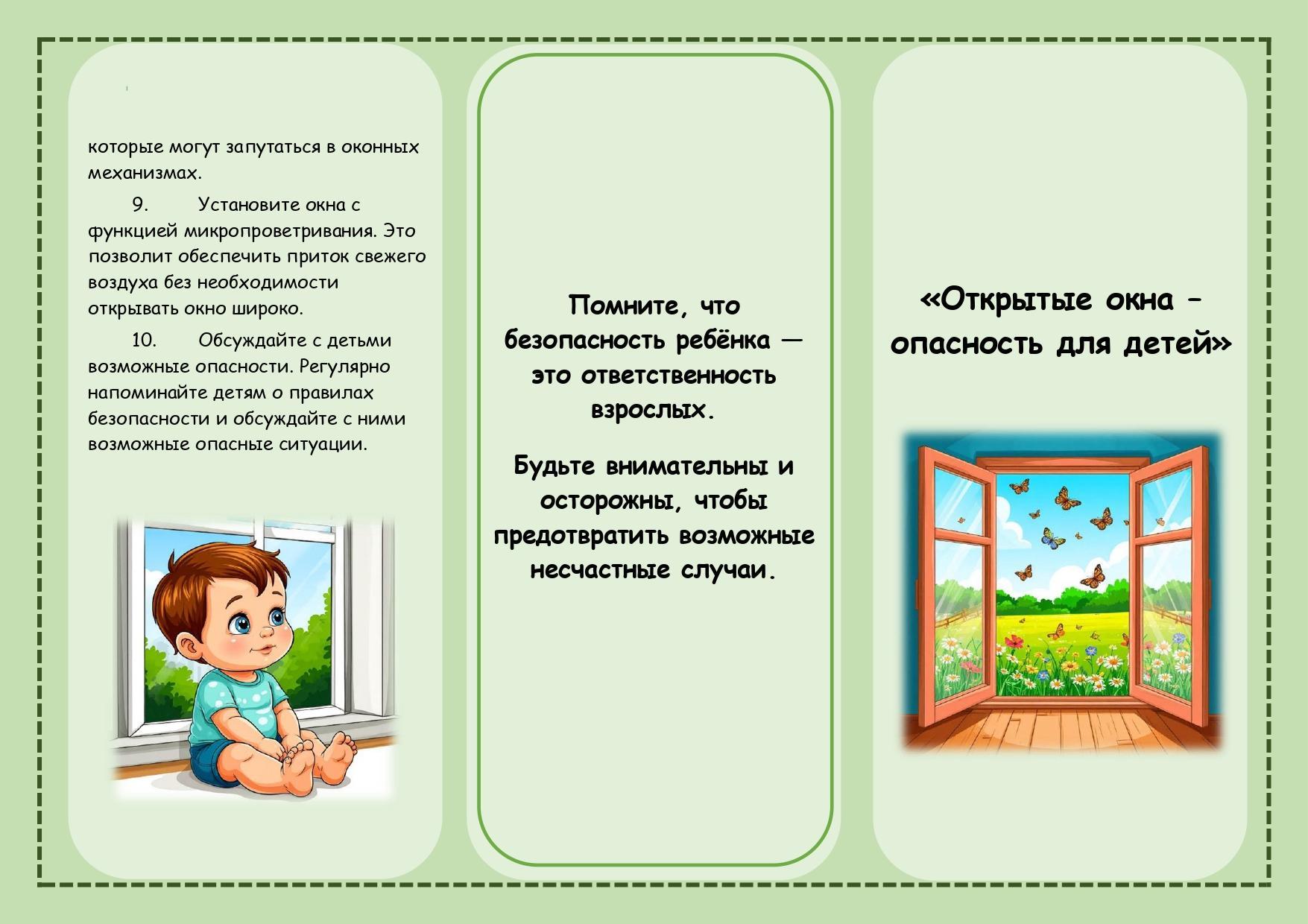 которые могут запутаться в оконных механизмах.

9. Установите окна с функцией микропроветривания. Это позволит обеспечить приток свежего воздуха без необходимости открывать окно широко.

10. Обсуждайте с детьми возможные опасности. Регулярно напоминайте детям о правилах безопасности и обсуждайте с ними возможные опасные ситуации.

Помните, что безопасность ребёнка — это ответственность взрослых.

Будьте внимательны и осторожны, чтобы предотвратить возможные несчастные случаи.

«Открытые окна – опасность для детей»